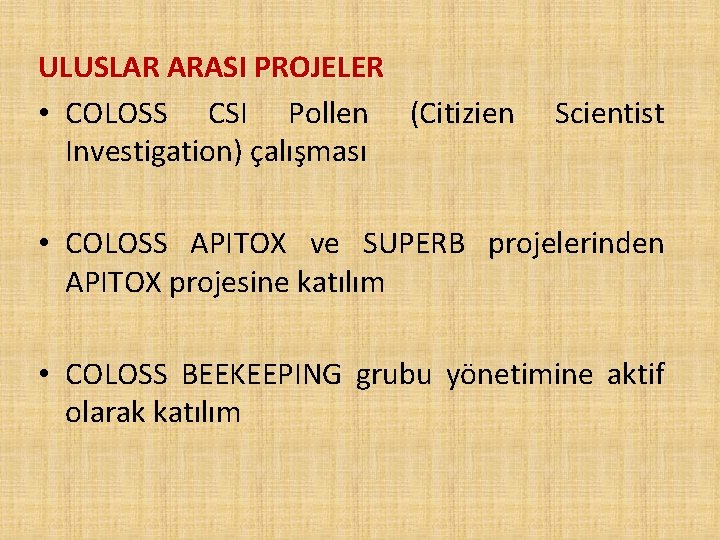 ULUSLAR ARASI PROJELER

• COLOSS CSI Pollen (Citizien Scientist Investigation) çalışması

• COLOSS APITOX ve SUPERB projelerinden APITOX projesine katılım

• COLOSS BEEKEEPING grubu yönetimine aktif olarak katılım